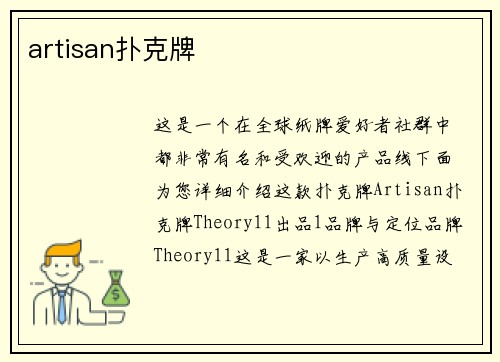 artisan扑克牌

这是一个在全球纸牌爱好者社群中都非常有名和受欢迎的产品线下面为您详细介绍这款扑克牌Artisan扑克牌Theory11出品1品牌与定位品牌Theory11这是一家以生产高质量设

$